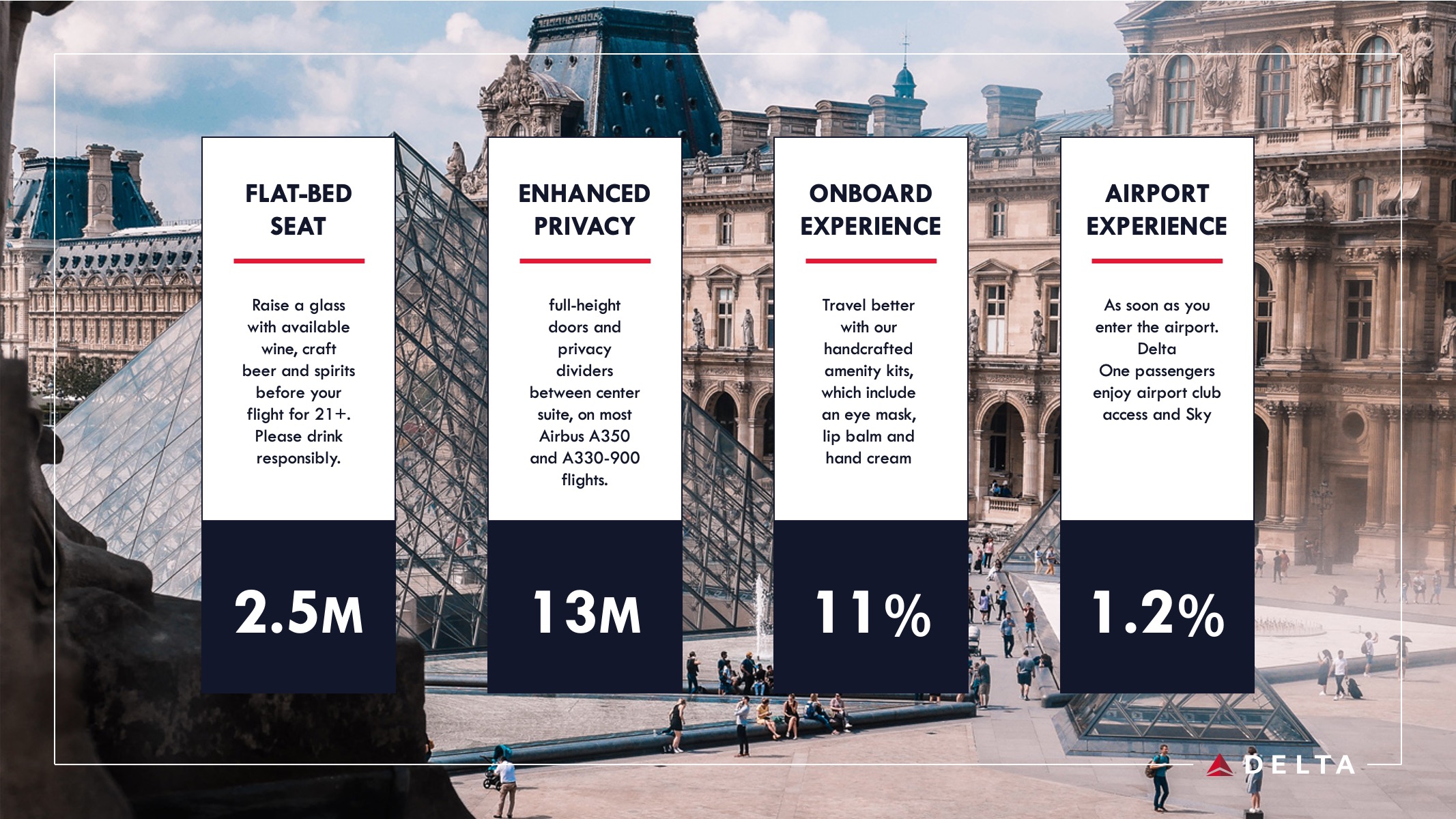 FLAT-BED SEAT

Raise a glass with available wine, craft beer and spirits before your flight for 21+. Please drink responsibly.

2.5M

ENHANCED PRIVACY

full-height doors and privacy dividers between center suite, on most Airbus A350 and A330-900 flights.

13M

ONBOARD EXPERIENCE

Travel better with our handcrafted amenity kits, which include an eye mask, lip balm and hand cream

11%

AIRPORT EXPERIENCE

As soon as you enter the airport. Delta One passengers enjoy airport club access and Sky

1.2%

DELTA